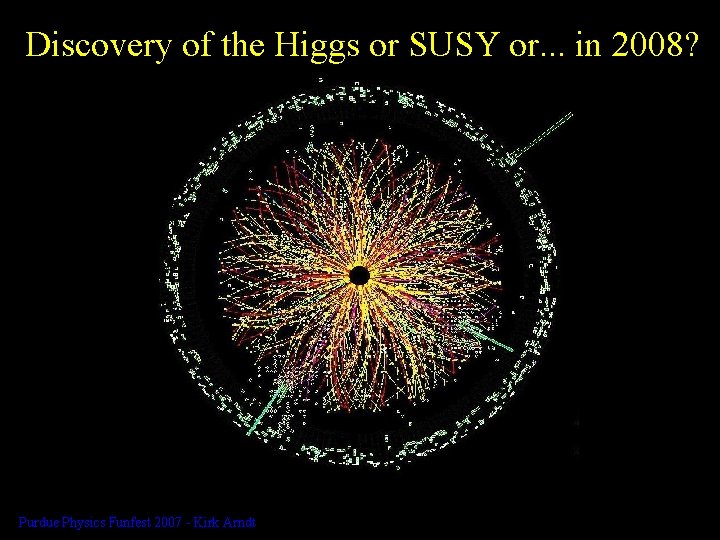 Discovery of the Higgs or SUSY or... in 2008?

Purdue Physics Funfest 2007 - Kirk Arndt